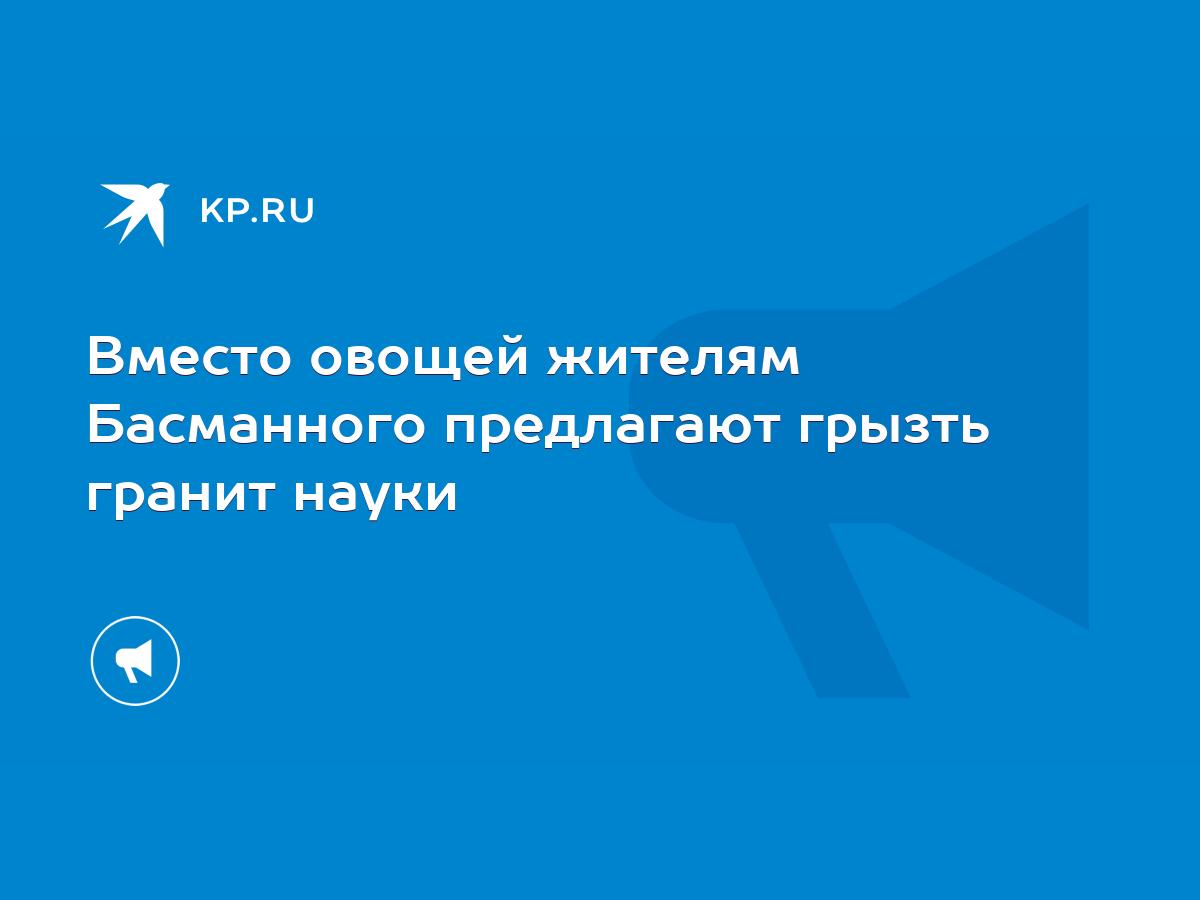 KP.RU

Вместо овощей жителям Басманного предлагают грызть гранит науки